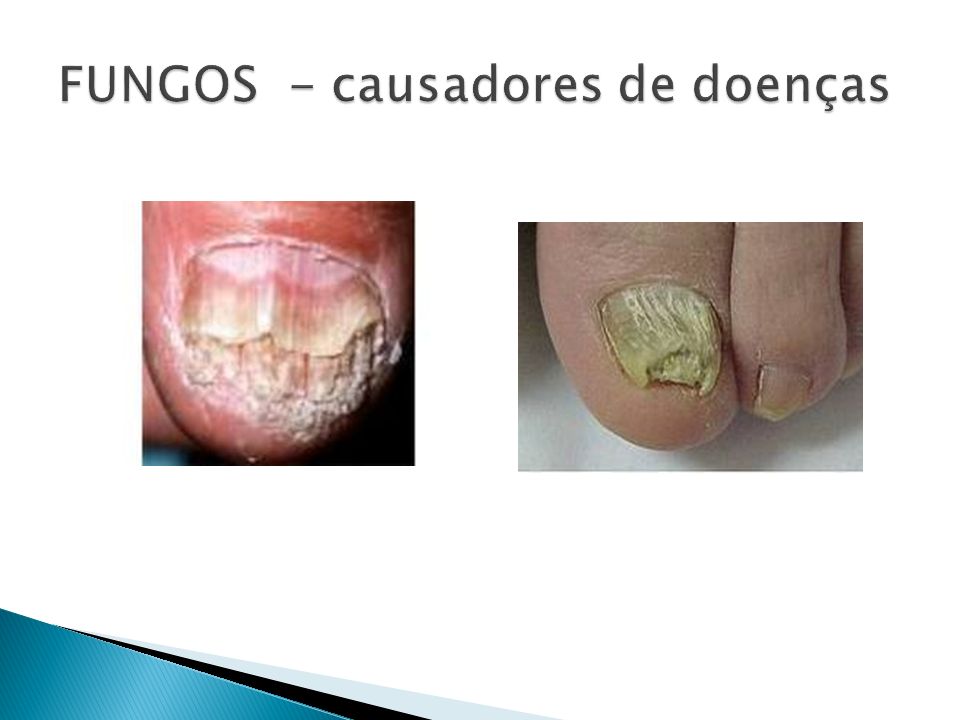 FUNGOS  – causadores de doenças